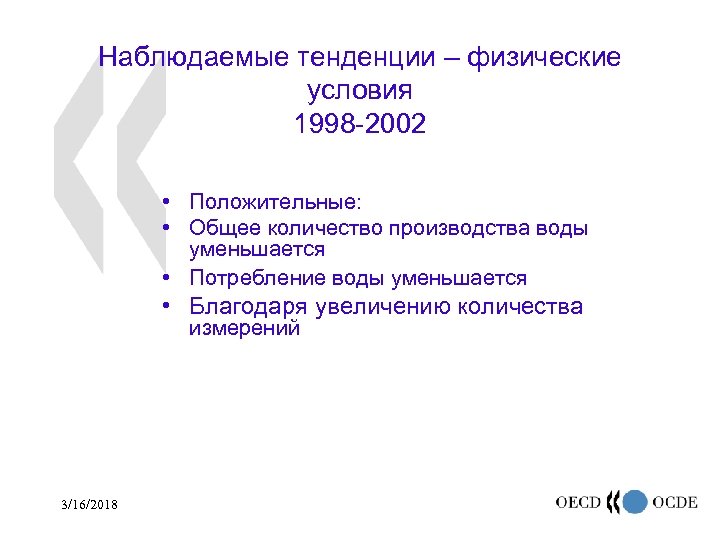 Наблюдаемые тенденции – физические условия
1998-2002

• Положительные:
• Общее количество производства воды уменьшается
• Потребление воды уменьшается
• Благодаря увеличению количества измерений

3/16/2018

OECD OCDE